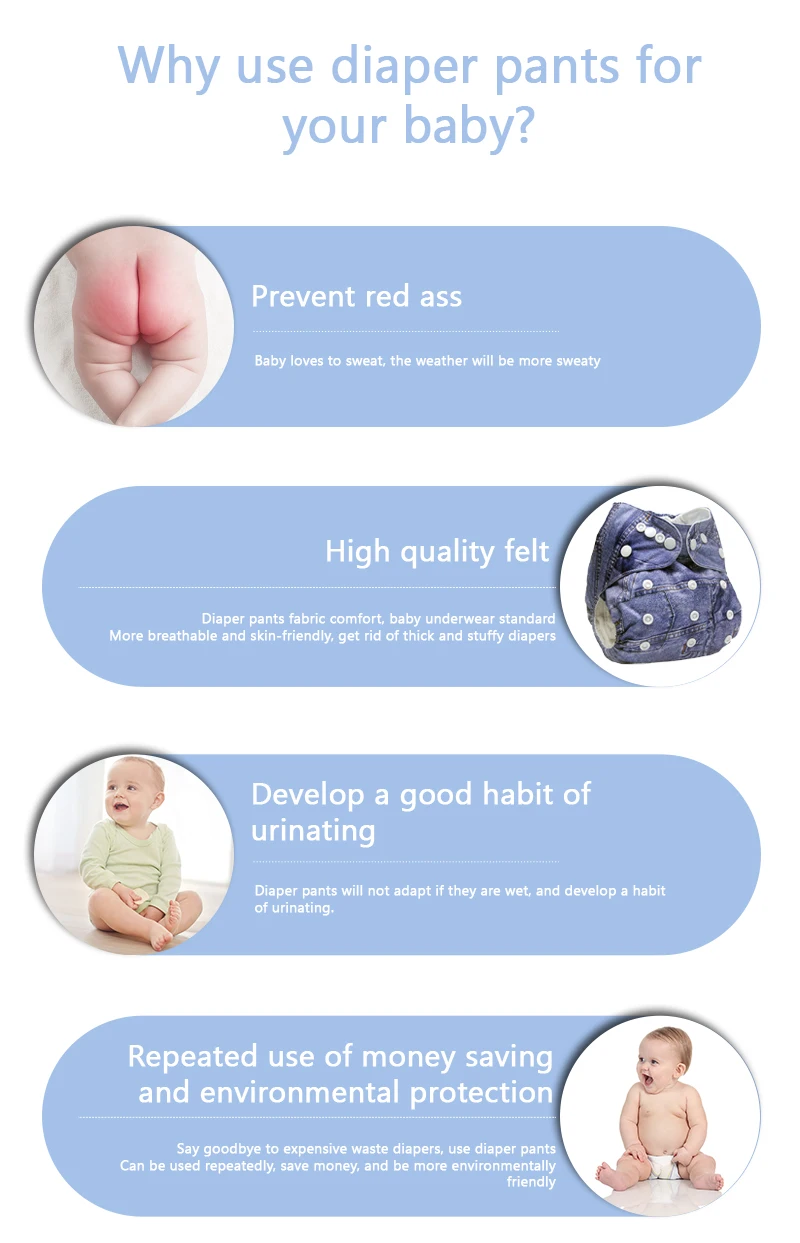 Why use diaper pants for your baby?

Prevent red ass

Baby loves to sweat, the weather will be more sweaty

High quality felt

Diaper pants fabric comfort, baby underwear standard
More breathable and skin-friendly, get rid of thick and stuffy diapers

Develop a good habit of urinating

Diaper pants will not adapt if they are wet, and develop a habit of urinating.

Repeated use of money saving and environmental protection

Say goodbye to expensive waste diapers, use diaper pants
Can be used repeatedly, save money, and be more environmentally friendly